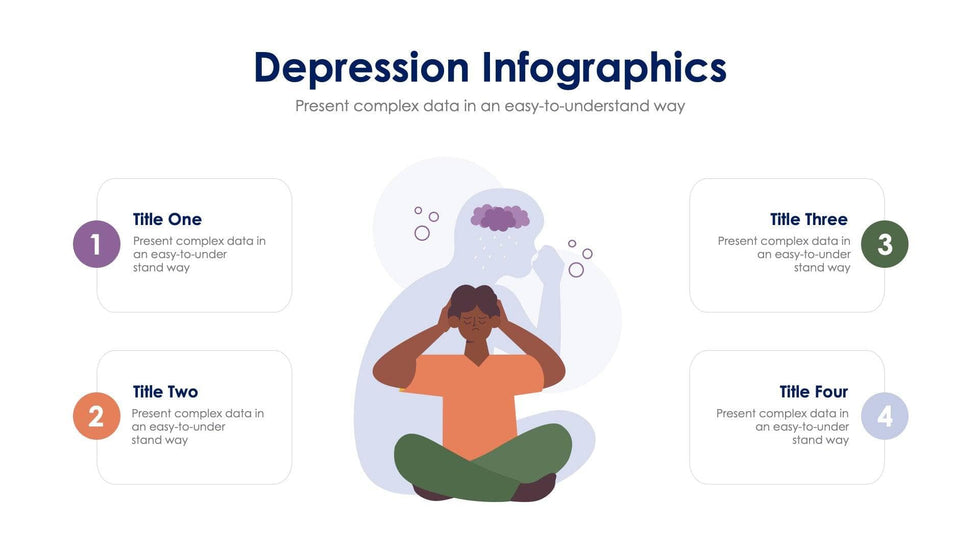 Depression Infographics

Present complex data in an easy-to-understand way

1

Title One

Present complex data in an easy-to-under stand way

2

Title Two

Present complex data in an easy-to-under stand way

Title Three

Present complex data in an easy-to-under stand way

3

Title Four

Present complex data in an easy-to-under stand way

4